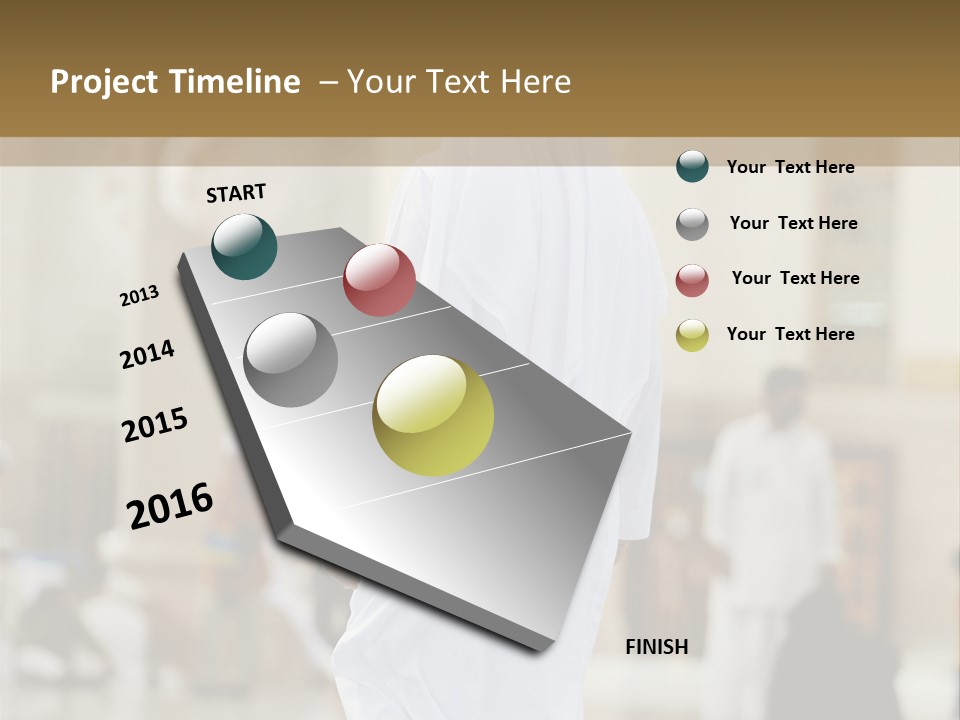 Project Timeline – Your Text Here

START

2013

2014

2015

2016

FINISH

Your Text Here

Your Text Here

Your Text Here

Your Text Here